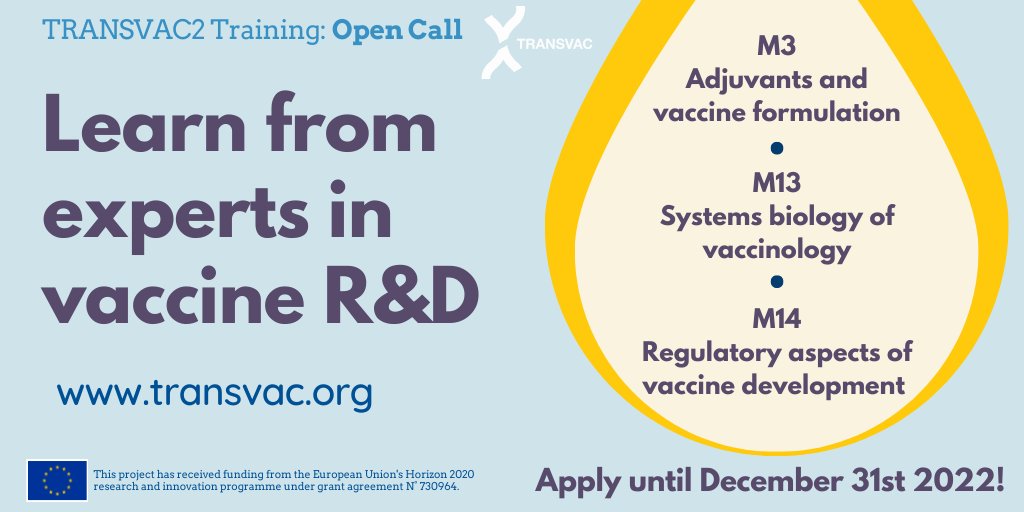 TRANSVAC2 Training: Open Call

TRANSVAC

Learn from experts in vaccine R&D

www.transvac.org

M3
Adjuvants and vaccine formulation

M13
Systems biology of vaccinology

M14
Regulatory aspects of vaccine development

This project has received funding from the European Union's Horizon 2020 research and innovation programme under grant agreement N° 730964.

Apply until December 31st 2022!